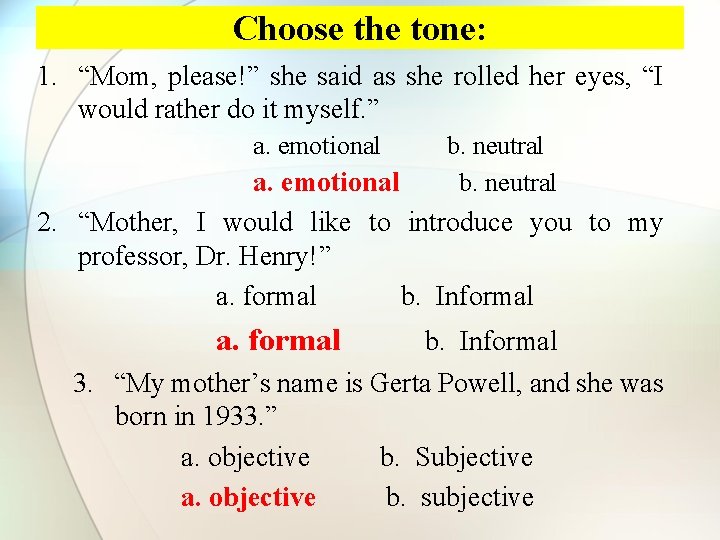 Choose the tone:

1. “Mom, please!” she said as she rolled her eyes, “I would rather do it myself.”

a. emotional b. neutral

a. emotional b. neutral

2. “Mother, I would like to introduce you to my professor, Dr. Henry!”

a. formal b. Informal

a. formal b. Informal

3. “My mother’s name is Gerta Powell, and she was born in 1933.”

a. objective b. Subjective

a. objective b. subjective